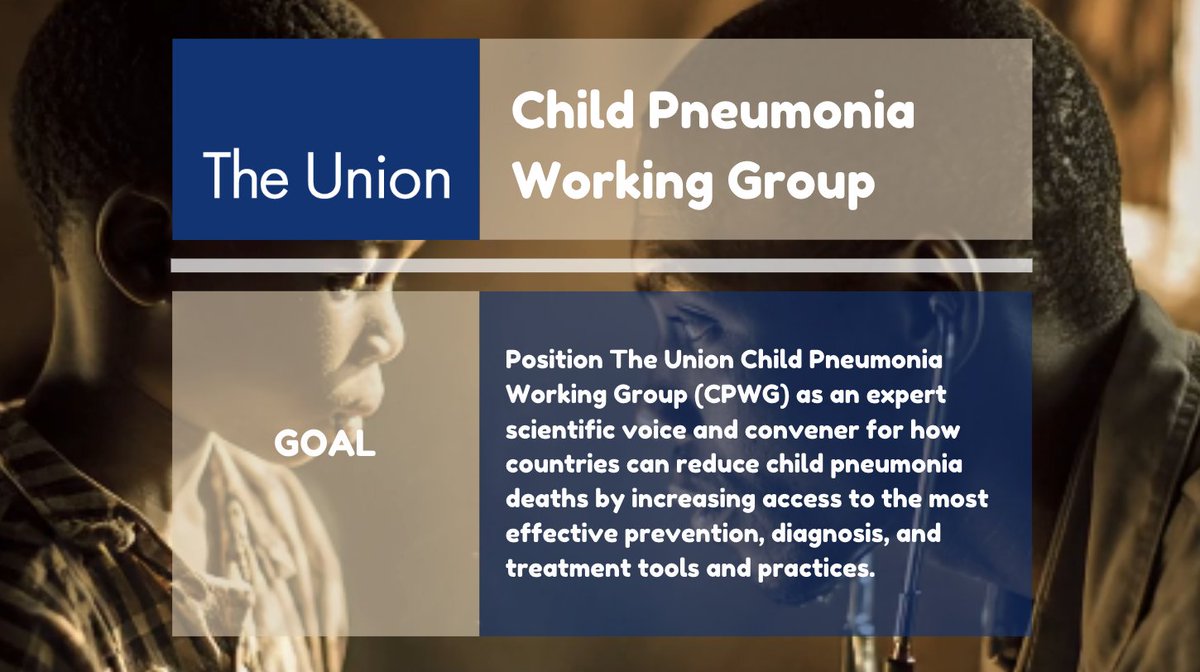 The Union

Child Pneumonia Working Group

GOAL

Position The Union Child Pneumonia Working Group (CPWG) as an expert scientific voice and convener for how countries can reduce child pneumonia deaths by increasing access to the most effective prevention, diagnosis, and treatment tools and practices.